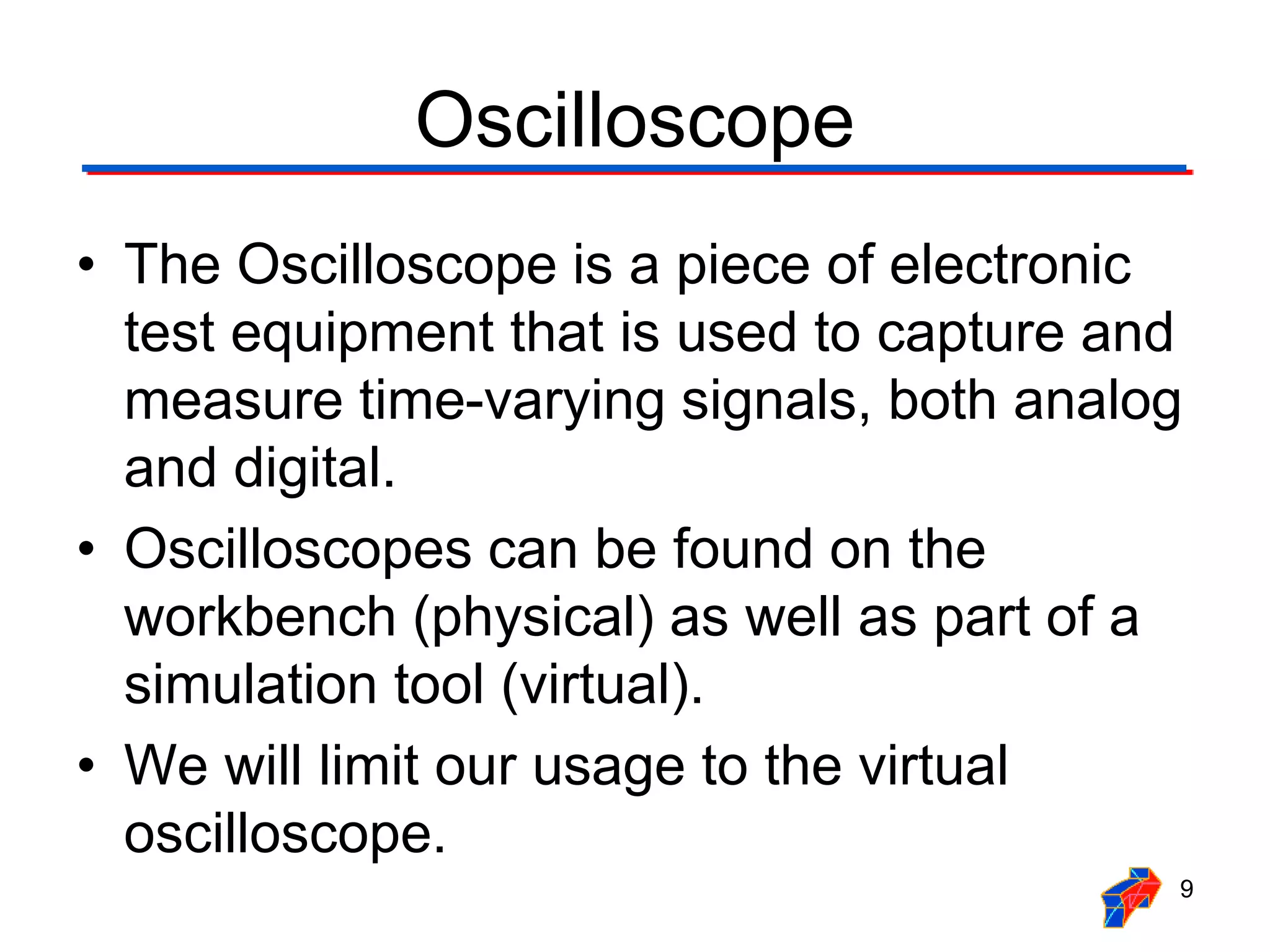 Oscilloscope

• The Oscilloscope is a piece of electronic test equipment that is used to capture and measure time-varying signals, both analog and digital.

• Oscilloscopes can be found on the workbench (physical) as well as part of a simulation tool (virtual).

• We will limit our usage to the virtual oscilloscope.

9